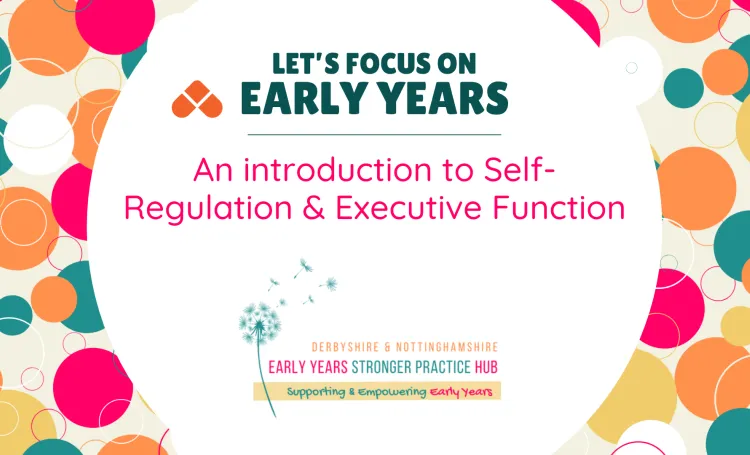 LET'S FOCUS ON
EARLY YEARS

An introduction to Self-Regulation & Executive Function

DERBYSHIRE & NOTTINGHAMSHIRE
EARLY YEARS STRONGER PRACTICE HUB
Supporting & Empowering Early Years